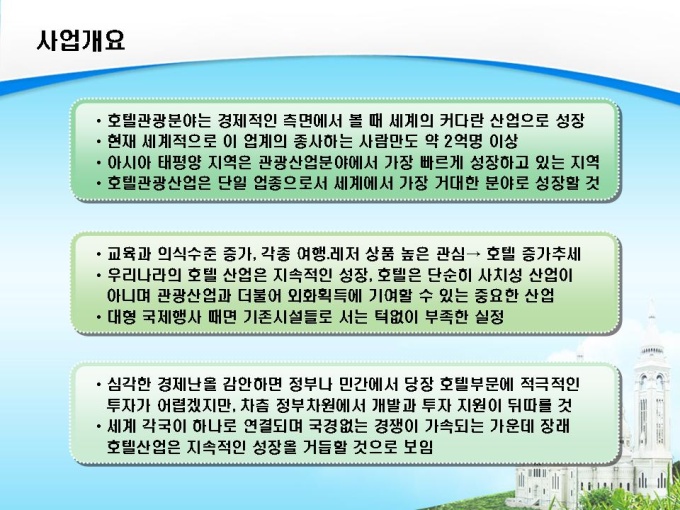 사업개요

• 호텔관광분야는 경제적인 측면에서 볼 때 세계의 커다란 산업으로 성장
• 현재 세계적으로 이 업계의 종사하는 사람만도 약 2억명 이상
• 아시아 태평양 지역은 관광산업분야에서 가장 빠르게 성장하고 있는 지역
• 호텔관광산업은 단일 업종으로서 세계에서 가장 거대한 분야로 성장할 것

• 교육과 의식수준 증가, 각종 여행.레저 상품 높은 관심→ 호텔 증가추세
• 우리나라의 호텔 산업은 지속적인 성장, 호텔은 단순히 사치성 산업이 아니며 관광산업과 더불어 외화획득에 기여할 수 있는 중요한 산업
• 대형 국제행사 때면 기존시설들로 서는 턱없이 부족한 실정

• 심각한 경제난을 감안하면 정부나 민간에서 당장 호텔부문에 적극적인 투자가 어렵겠지만, 차츰 정부차원에서 개발과 투자 지원이 뒤따를 것
• 세계 각국이 하나로 연결되며 국경없는 경쟁이 가속되는 가운데 장래 호텔산업은 지속적인 성장을 거듭할 것으로 보임